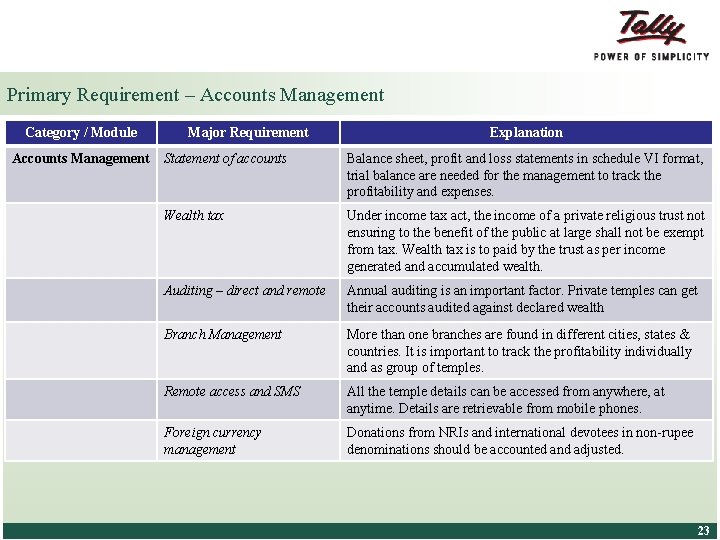 Tally
POWER OF SIMPLICITY

Primary Requirement – Accounts Management

| Category / Module | Major Requirement | Explanation |
|---|---|---|
| Accounts Management | Statement of accounts | Balance sheet, profit and loss statements in schedule VI format, trial balance are needed for the management to track the profitability and expenses. |
| | Wealth tax | Under income tax act, the income of a private religious trust not ensuring to the benefit of the public at large shall not be exempt from tax. Wealth tax is to paid by the trust as per income generated and accumulated wealth. |
| | Auditing – direct and remote | Annual auditing is an important factor. Private temples can get their accounts audited against declared wealth |
| | Branch Management | More than one branches are found in different cities, states & countries. It is important to track the profitability individually and as group of temples. |
| | Remote access and SMS | All the temple details can be accessed from anywhere, at anytime. Details are retrievable from mobile phones. |
| | Foreign currency management | Donations from NRIs and international devotees in non-rupee denominations should be accounted and adjusted. |

23